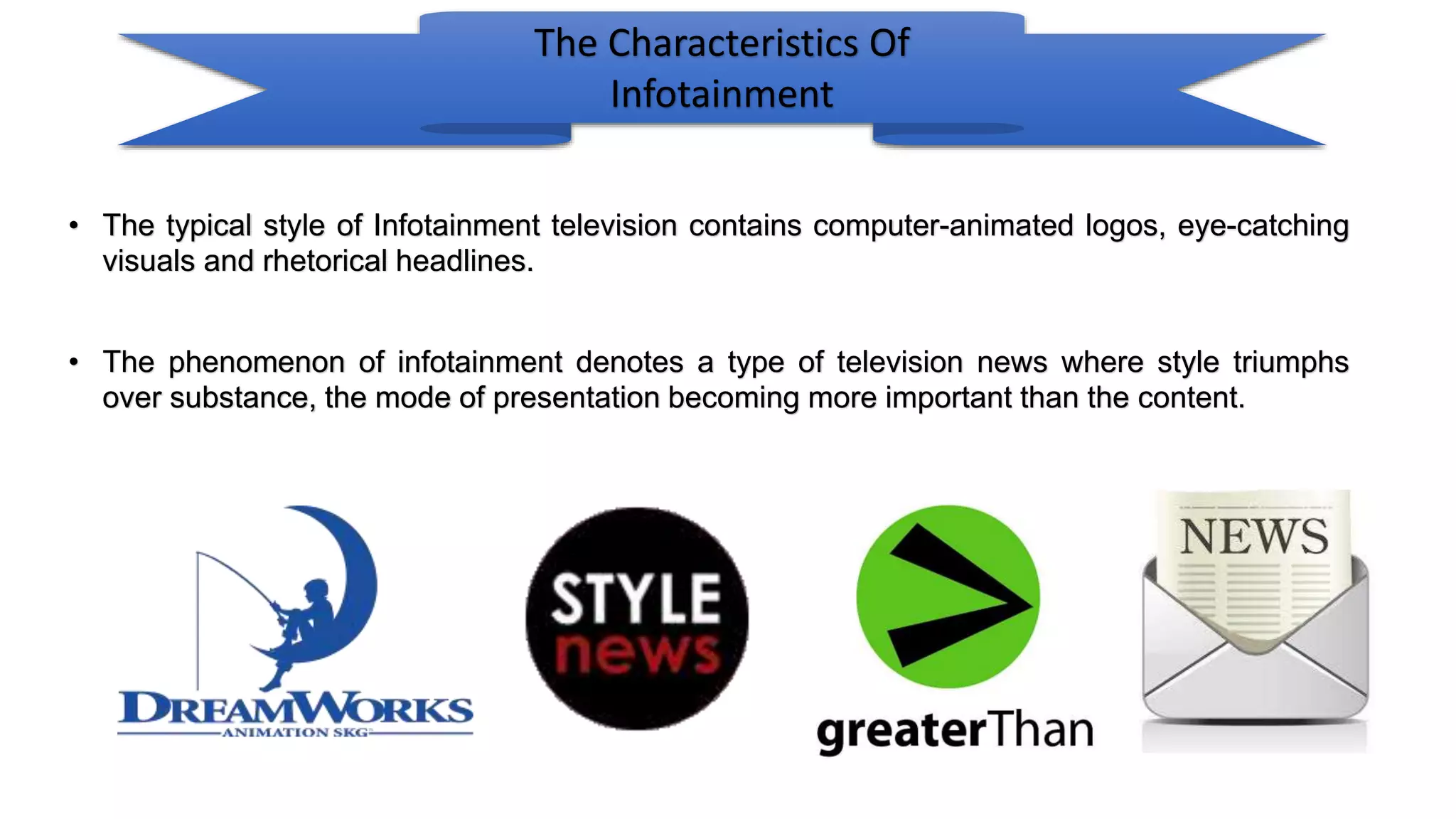 The Characteristics Of Infotainment

• The typical style of Infotainment television contains computer-animated logos, eye-catching visuals and rhetorical headlines.

• The phenomenon of infotainment denotes a type of television news where style triumphs over substance, the mode of presentation becoming more important than the content.

DREAMWORKS
ANIMATION SKG

STYLE
news

greaterThan

NEWS